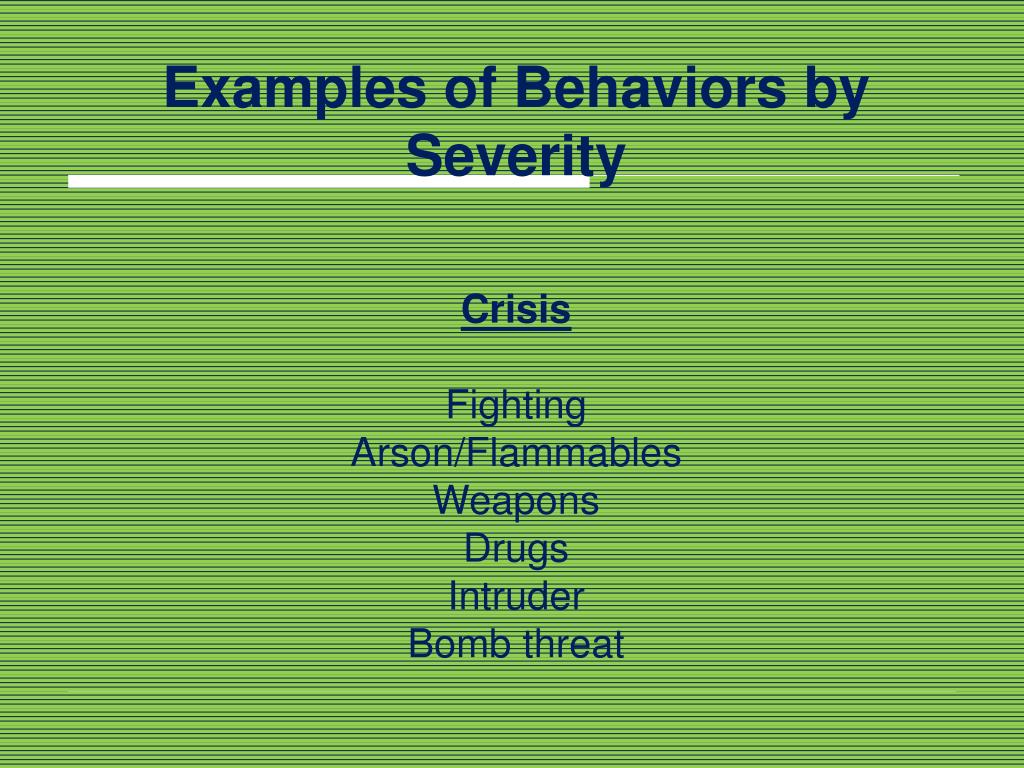 Examples of Behaviors by Severity

Crisis

Fighting
Arson/Flammables
Weapons
Drugs
Intruder
Bomb threat